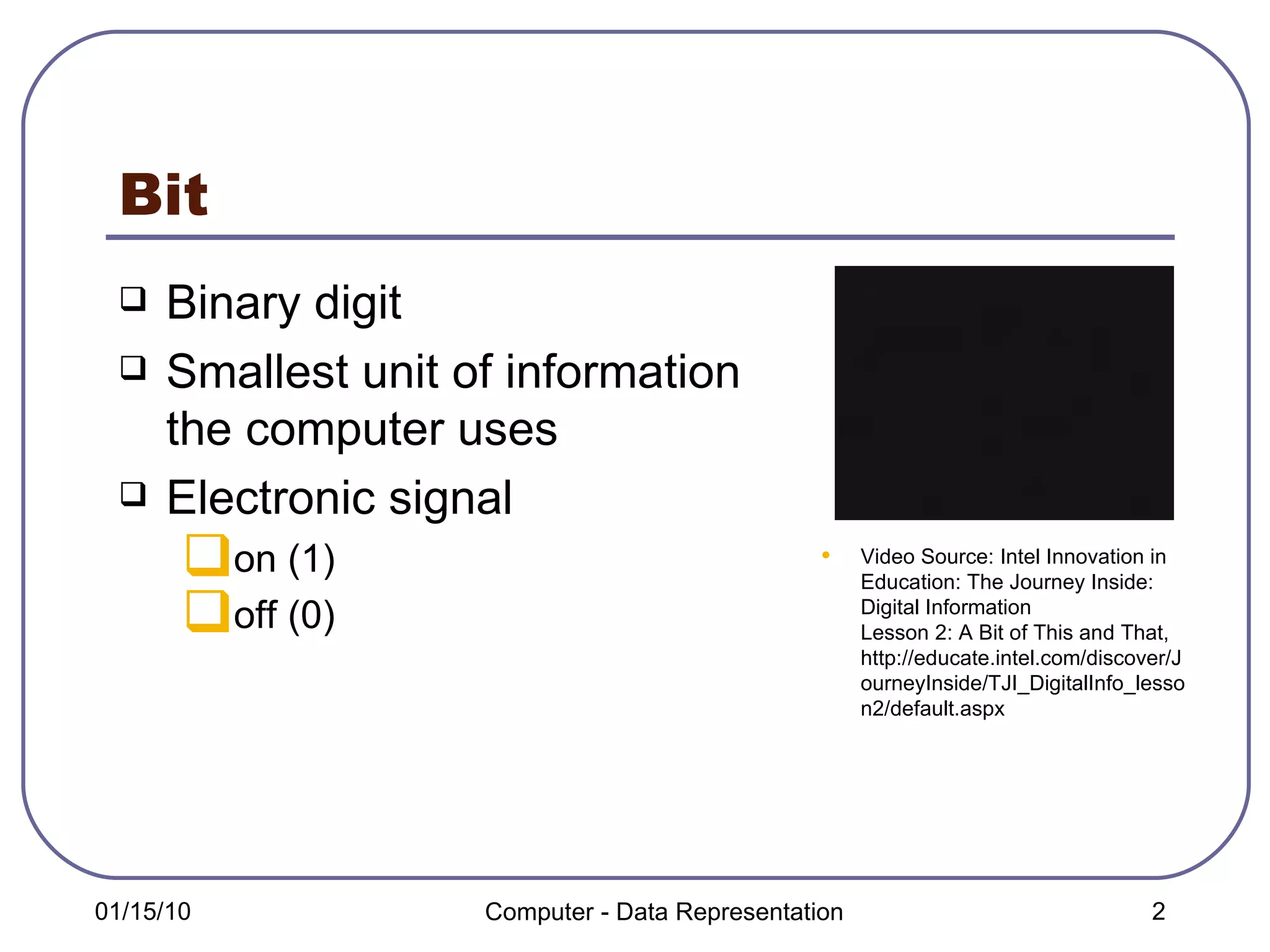 Bit

❑ Binary digit

❑ Smallest unit of information the computer uses

❑ Electronic signal

❑ on (1)

❑ off (0)

• Video Source: Intel Innovation in Education: The Journey Inside: Digital Information
Lesson 2: A Bit of This and That, http://educate.intel.com/discover/JourneyInside/TJI_DigitalInfo_lesson2/default.aspx

01/15/10

Computer - Data Representation

2